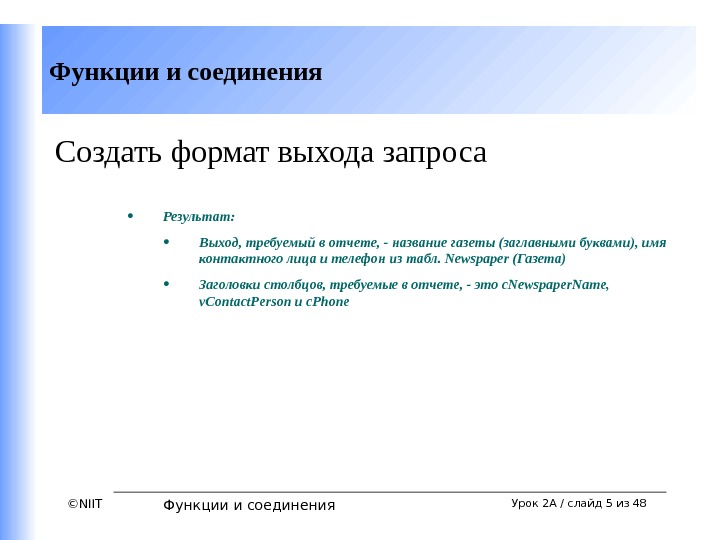 Функции и соединения

Создать формат выхода запроса

• Результат:

• Выход, требуемый в отчете, - название газеты (заглавными буквами), имя контактного лица и телефон из табл. Newspaper (Газета)

• Заголовки столбцов, требуемые в отчете, - это cNewspaperName, vContactPerson и cPhone

©NIIT Функции и соединения Урок 2A / слайд 5 из 48